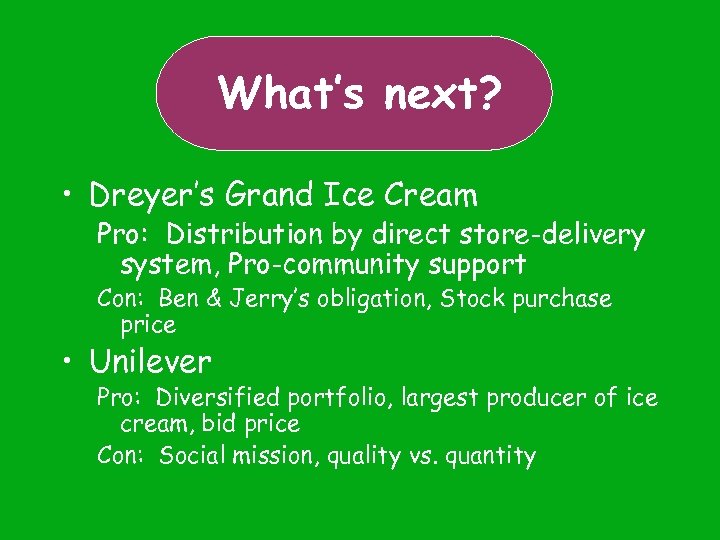 What's next?

• Dreyer's Grand Ice Cream

Pro: Distribution by direct store-delivery system, Pro-community support

Con: Ben & Jerry's obligation, Stock purchase price

• Unilever

Pro: Diversified portfolio, largest producer of ice cream, bid price

Con: Social mission, quality vs. quantity